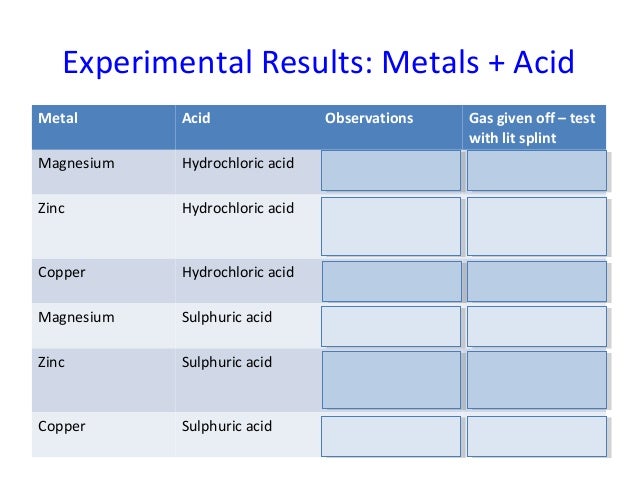 Experimental Results: Metals + Acid

| Metal | Acid | Observations | Gas given off – test with lit splint |
|---|---|---|---|
| Magnesium | Hydrochloric acid | | |
| Zinc | Hydrochloric acid | | |
| Copper | Hydrochloric acid | | |
| Magnesium | Sulphuric acid | | |
| Zinc | Sulphuric acid | | |
| Copper | Sulphuric acid | | |